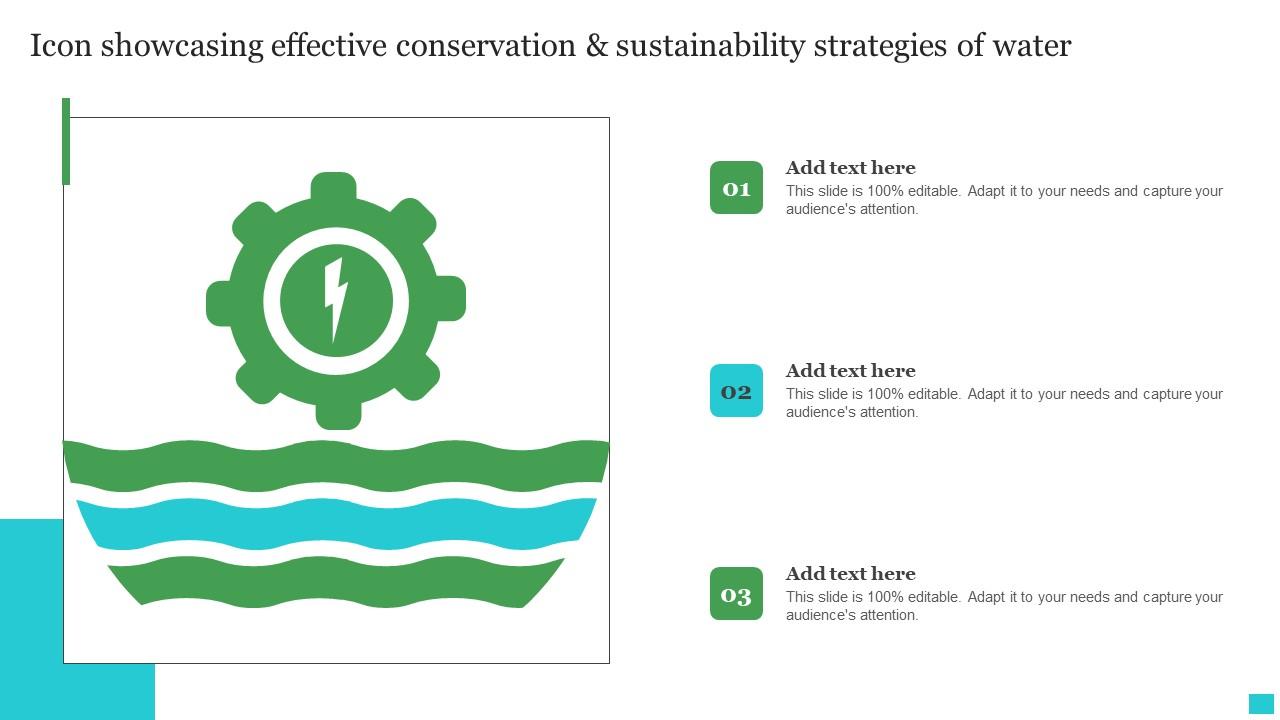 Icon showcasing effective conservation & sustainability strategies of water

01

Add text here

This slide is 100% editable. Adapt it to your needs and capture your audience's attention.

02

Add text here

This slide is 100% editable. Adapt it to your needs and capture your audience's attention.

03

Add text here

This slide is 100% editable. Adapt it to your needs and capture your audience's attention.